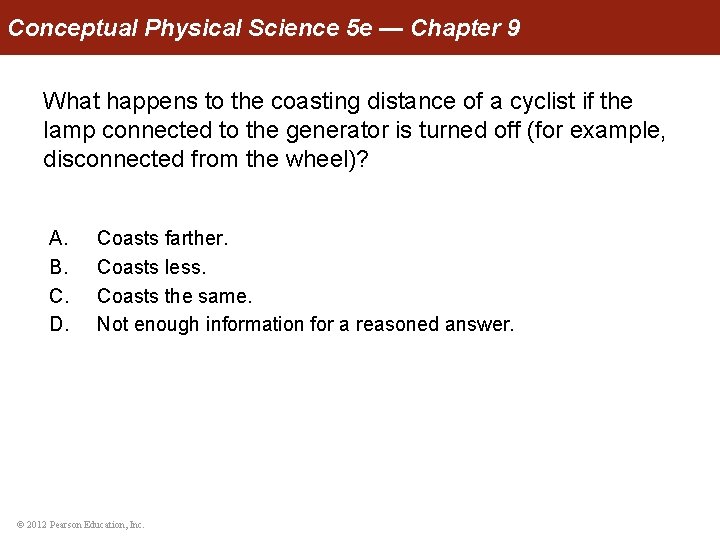 Conceptual Physical Science 5e — Chapter 9

What happens to the coasting distance of a cyclist if the lamp connected to the generator is turned off (for example, disconnected from the wheel)?

A. Coasts farther.
B. Coasts less.
C. Coasts the same.
D. Not enough information for a reasoned answer.

© 2012 Pearson Education, Inc.